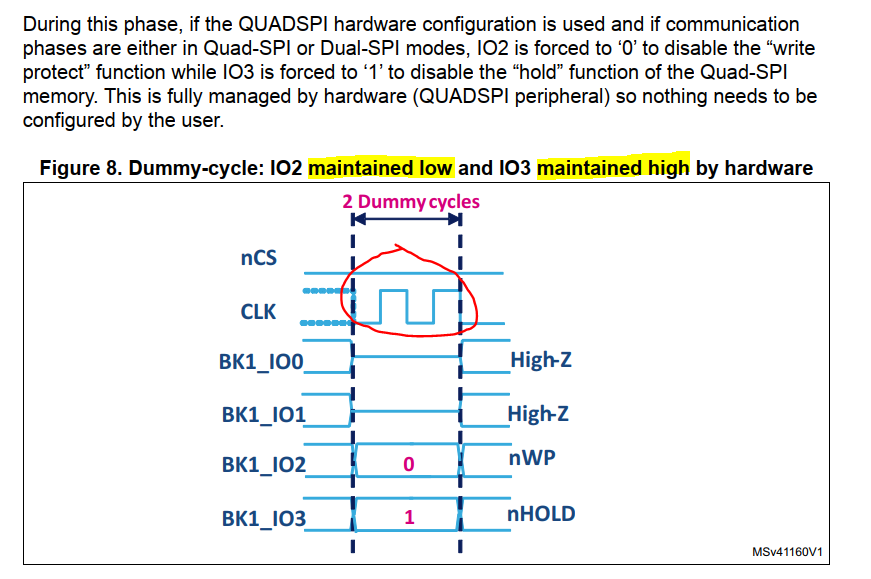 During this phase, if the QUADSPI hardware configuration is used and if communication phases are either in Quad-SPI or Dual-SPI modes, IO2 is forced to ‘0’ to disable the “write protect” function while IO3 is forced to ‘1’ to disable the “hold” function of the Quad-SPI memory. This is fully managed by hardware (QUADSPI peripheral) so nothing needs to be configured by the user.

Figure 8. Dummy-cycle: IO2 maintained low and IO3 maintained high by hardware

2 Dummy cycles

nCS

CLK

BK1_IO0

High-Z

BK1_IO1

High-Z

BK1_IO2

0

nWP

BK1_IO3

1

nHOLD

MSv41160V1